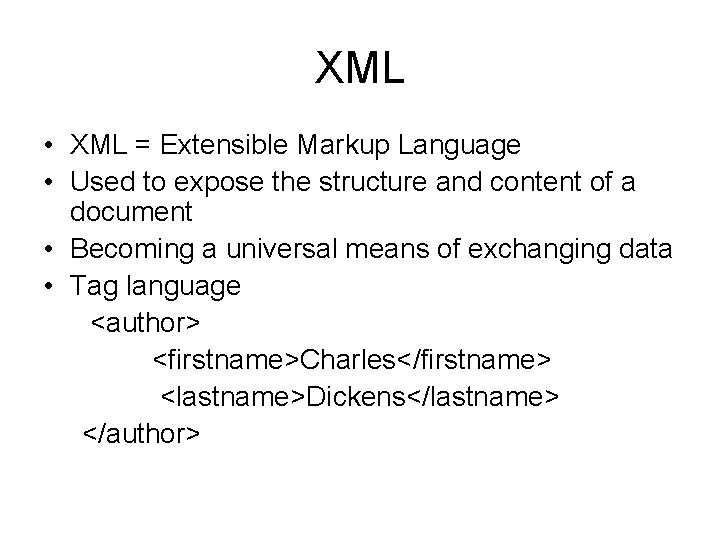 XML

• XML = Extensible Markup Language
• Used to expose the structure and content of a document
• Becoming a universal means of exchanging data
• Tag language

<author>
<firstname>Charles</firstname>
<lastname>Dickens</lastname>
</author>